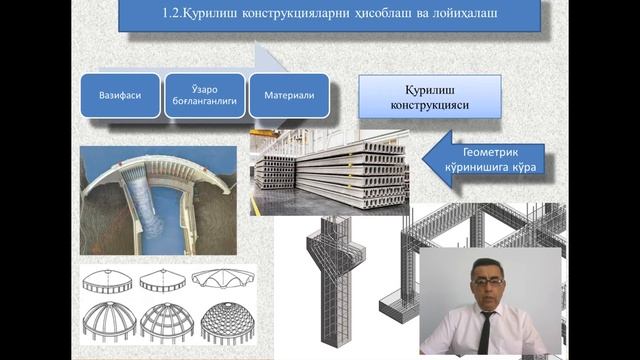 1.2.Қурилиш конструкцияларни ҳисоблаш ва лойиҳалаш

Вазифаси

Ўзаро боғланганлиги

Материали

Қурилиш конструкцияси

Геометрик кўринишига кўра